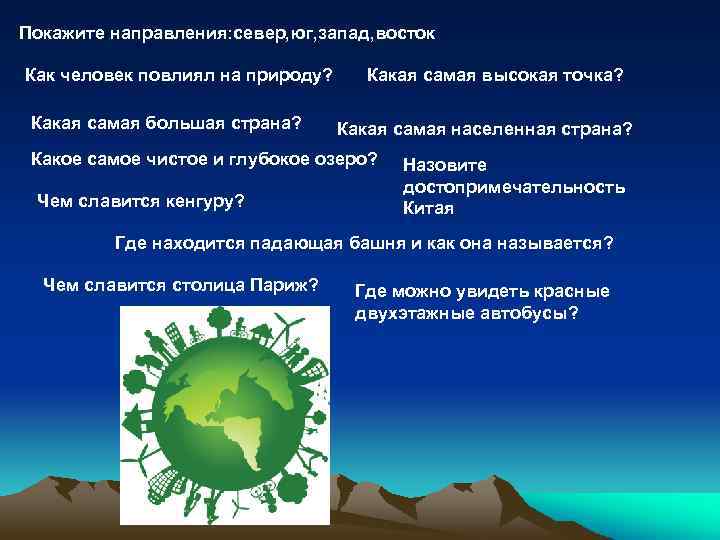 Покажите направления:север,юг,запад,восток

Как человек повлиял на природу?

Какая самая высокая точка?

Какая самая большая страна?

Какая самая населенная страна?

Какое самое чистое и глубокое озеро?

Назовите достопримечательность Китая

Чем славится кенгуру?

Где находится падающая башня и как она называется?

Чем славится столица Париж?

Где можно увидеть красные двухэтажные автобусы?